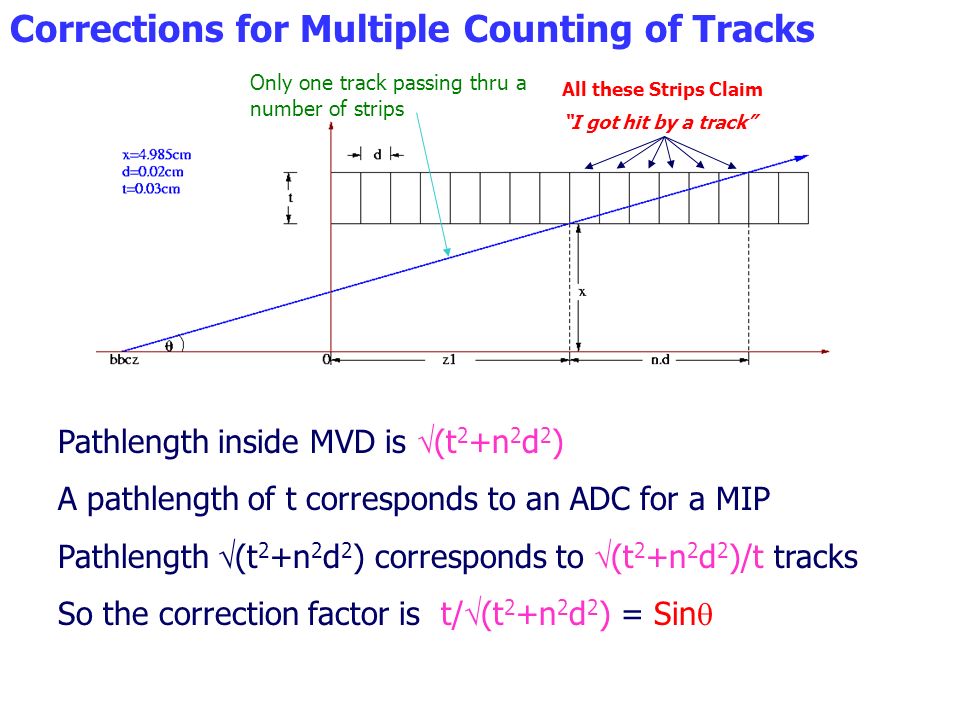 Corrections for Multiple Counting of Tracks

Only one track passing thru a number of strips

All these Strips Claim
"I got hit by a track"

x=4.985cm
d=0.02cm
t=0.03cm

d

t

x

$\theta$

bbcz

0

z1

n.d

Pathlength inside MVD is $\sqrt{(t^2+n^2d^2)}$

A pathlength of t corresponds to an ADC for a MIP

Pathlength $\sqrt{(t^2+n^2d^2)}$ corresponds to $\sqrt{(t^2+n^2d^2)}/t$ tracks

So the correction factor is $t/\sqrt{(t^2+n^2d^2)}$ = Sin$\theta$